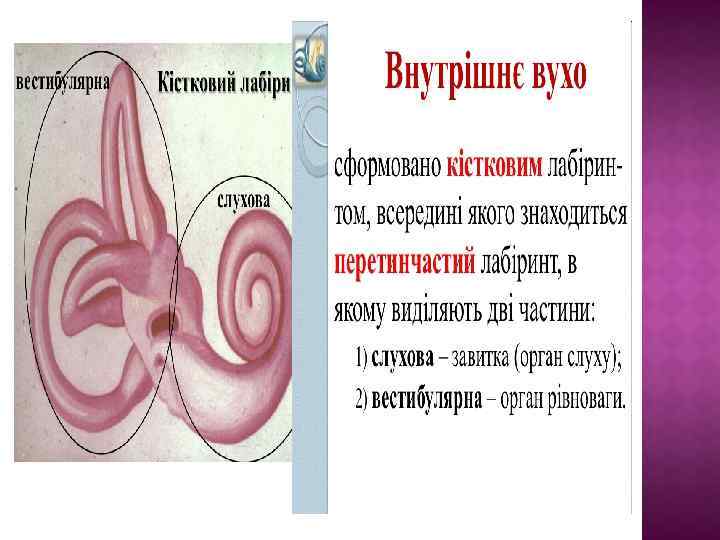 вестибулярна

Кістковий лабіри

слухова

Внутрішнє вухо

сформовано кістковим лабіринтом, всередині якого знаходиться перетинчастий лабіринт, в якому виділяють дві частини:

1) слухова – завитка (орган слуху);

2) вестибулярна – орган рівноваги.